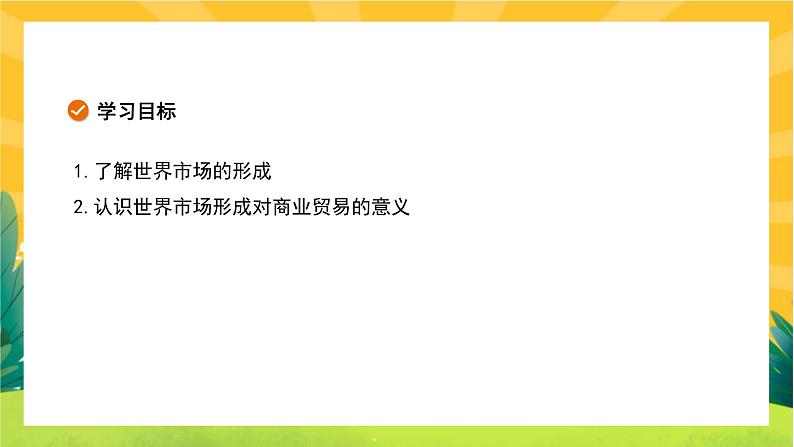 学习目标

1. 了解世界市场的形成

2. 认识世界市场形成对商业贸易的意义